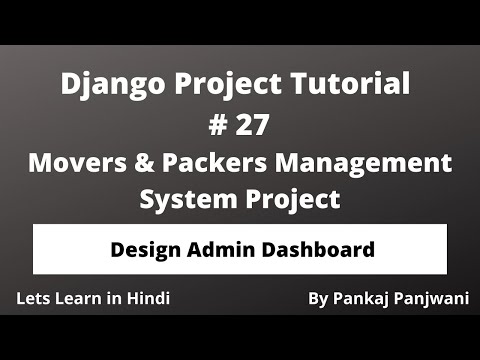 Django Project Tutorial
# 27
Movers & Packers Management System Project

Design Admin Dashboard

Lets Learn in Hindi

By Pankaj Panjwani